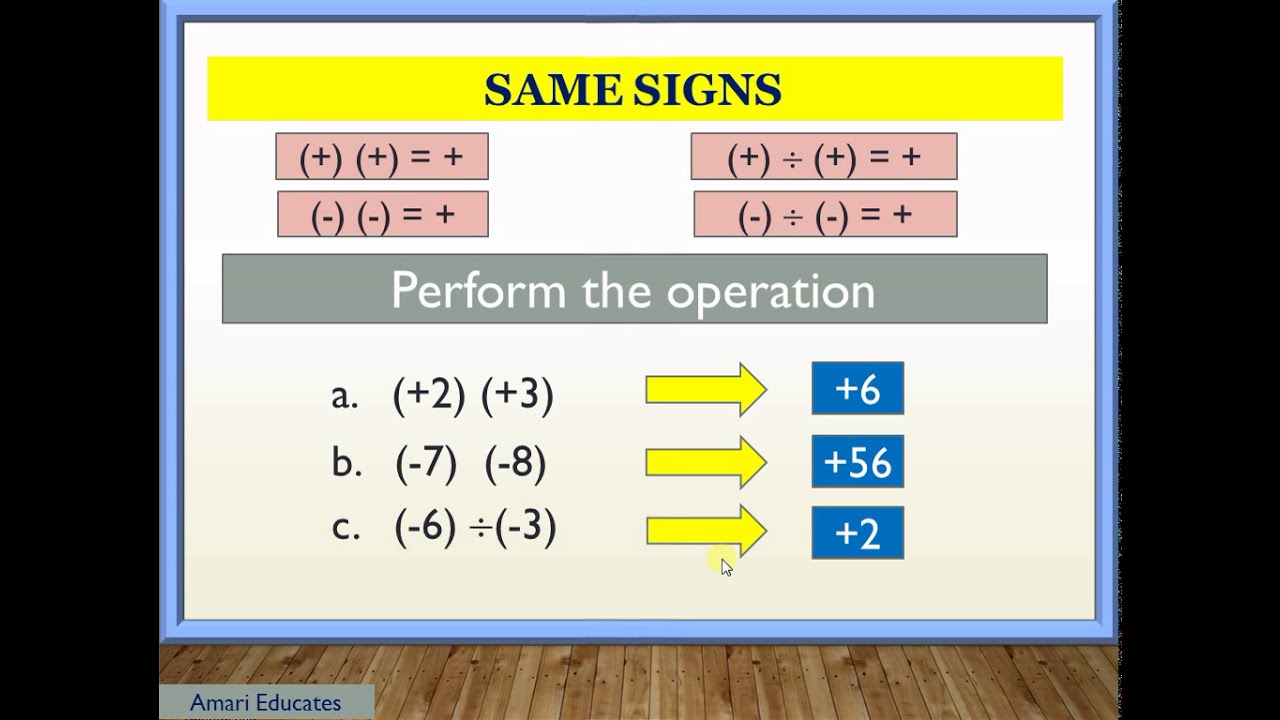 SAME SIGNS

$(+)\ (+) = +$

$(-)\ (-) = +$

$(+) \div (+) = +$

$(-) \div (-) = +$

Perform the operation

a. $(+2)\ (+3)$ $+6$

b. $(-7)\ (-8)$ $+56$

c. $(-6) \div (-3)$ $+2$

Amari Educates